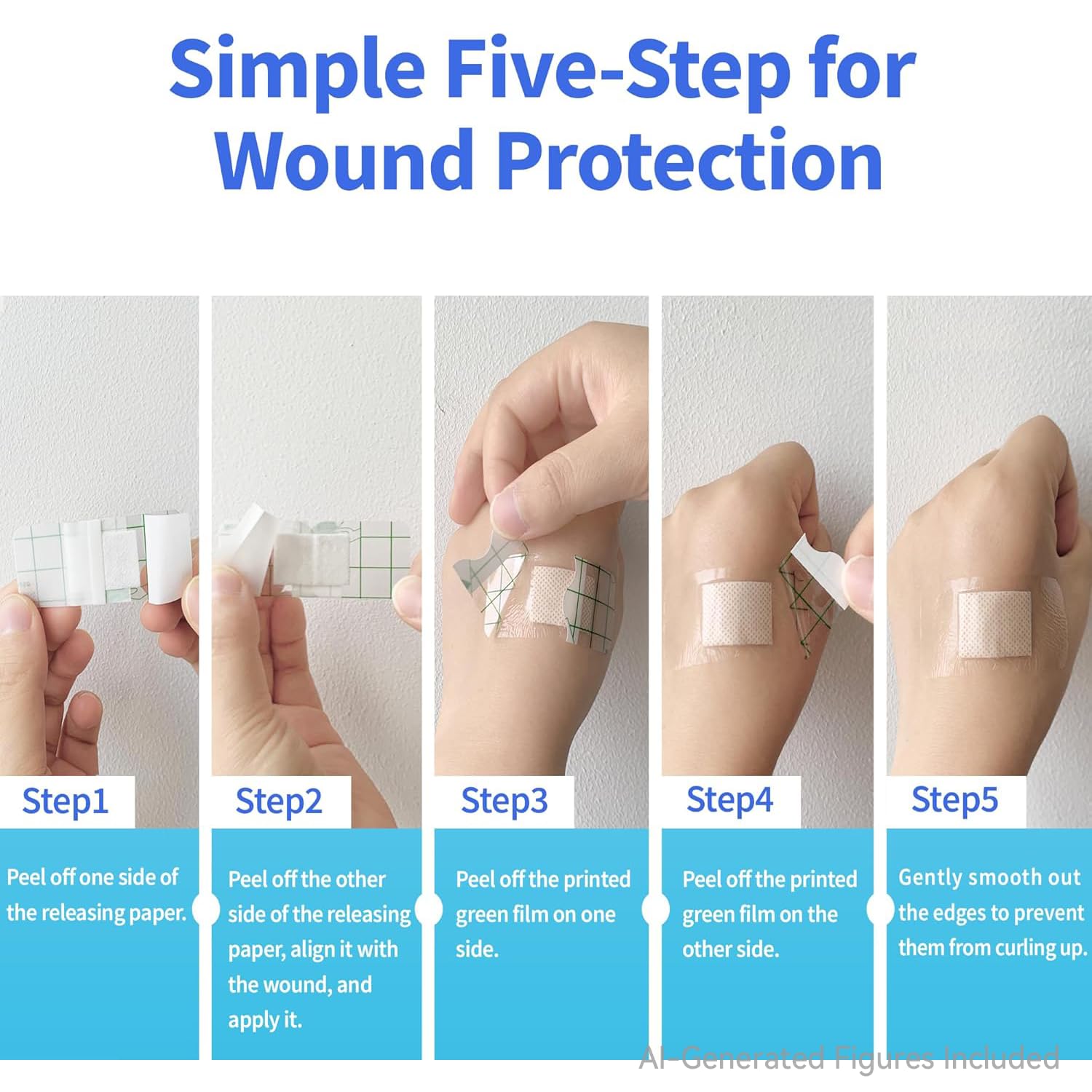 Simple Five-Step for Wound Protection

Step1

Peel off one side of the releasing paper.

Step2

Peel off the other side of the releasing paper, align it with the wound, and apply it.

Step3

Peel off the printed green film on one side.

Step4

Peel off the printed green film on the other side.

Step5

Gently smooth out the edges to prevent them from curling up.

AI-Generated Figures Included